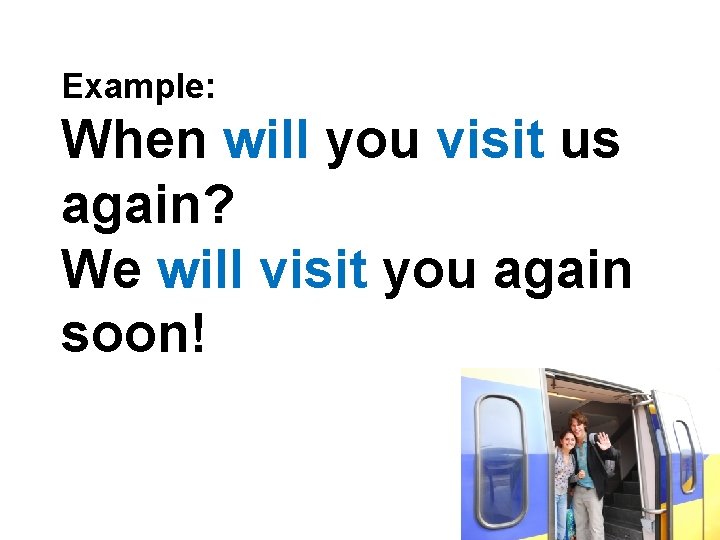 Example:
When will you visit us again?
We will visit you again soon!